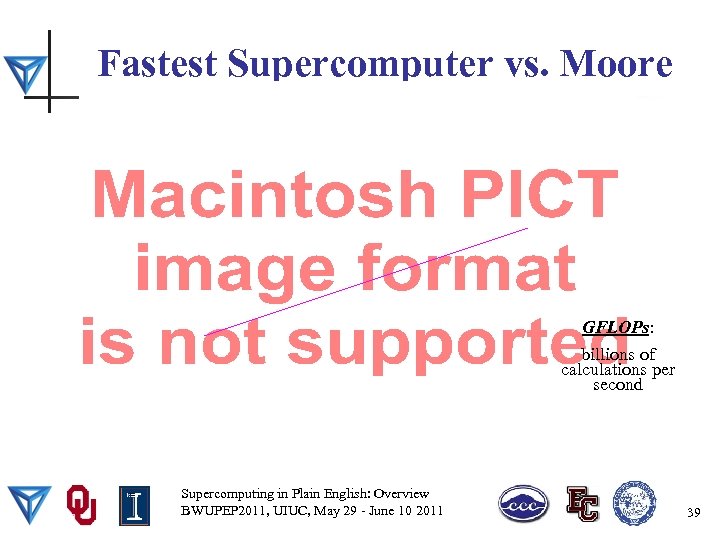 Fastest Supercomputer vs. Moore

Macintosh PICT image format is not supported

GFLOPs: billions of calculations per second

Supercomputing in Plain English: Overview
BWUPEP2011, UIUC, May 29 - June 10 2011

39